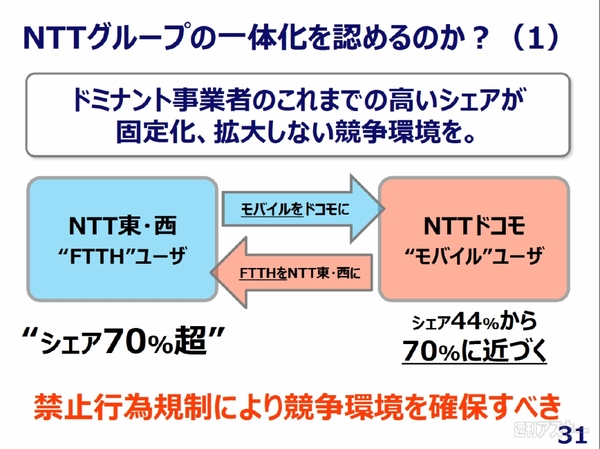 NTTグループの一体化を認めるのか？（1）

ドミナント事業者のこれまでの高いシェアが固定化、拡大しない競争環境を。

NTT東・西
“FTTH”ユーザ

モバイルをドコモに

FTTHをNTT東・西に

NTTドコモ
“モバイル”ユーザ

“シェア70%超”

シェア44%から
70%に近づく

禁止行為規制により競争環境を確保すべき

週刊アスキー

31